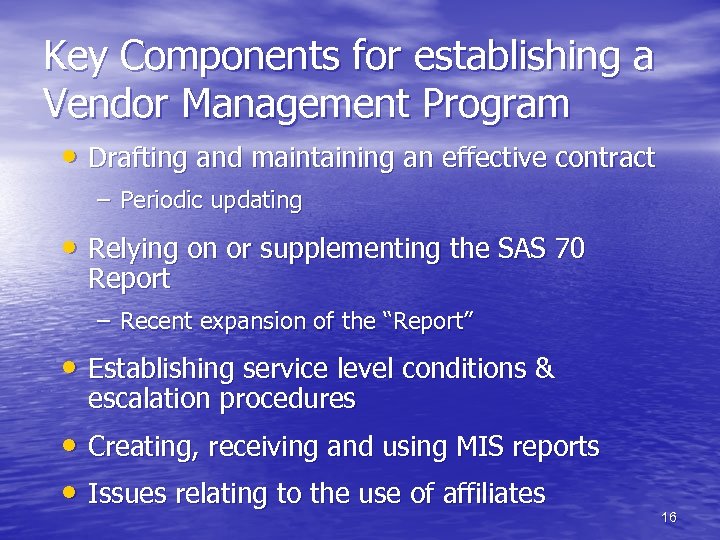 Key Components for establishing a Vendor Management Program

• Drafting and maintaining an effective contract
  – Periodic updating
• Relying on or supplementing the SAS 70 Report
  – Recent expansion of the “Report”
• Establishing service level conditions & escalation procedures
• Creating, receiving and using MIS reports
• Issues relating to the use of affiliates

16